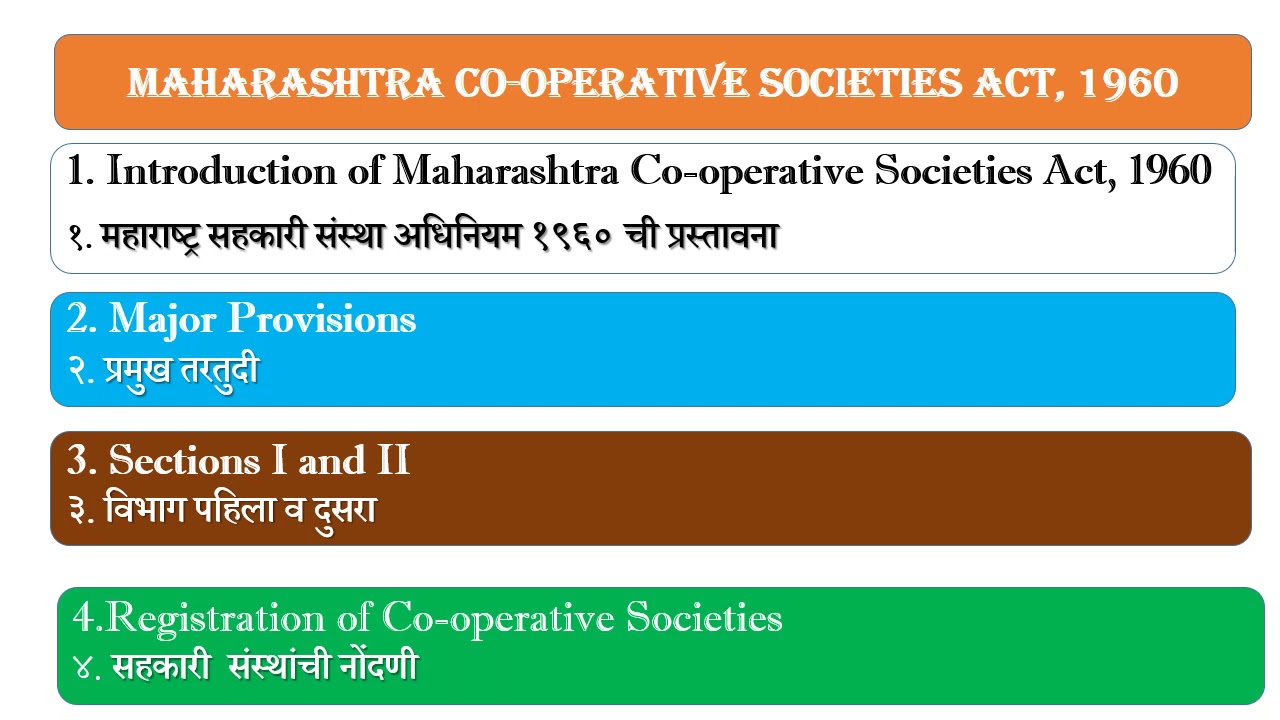 MAHARASHTRA CO-OPERATIVE SOCIETIES ACT, 1960

1. Introduction of Maharashtra Co-operative Societies Act, 1960
१. महाराष्ट्र सहकारी संस्था अधिनियम १९६० ची प्रस्तावना

2. Major Provisions
२. प्रमुख तरतुदी

3. Sections I and II
३. विभाग पहिला व दुसरा

4.Registration of Co-operative Societies
४. सहकारी संस्थांची नोंदणी